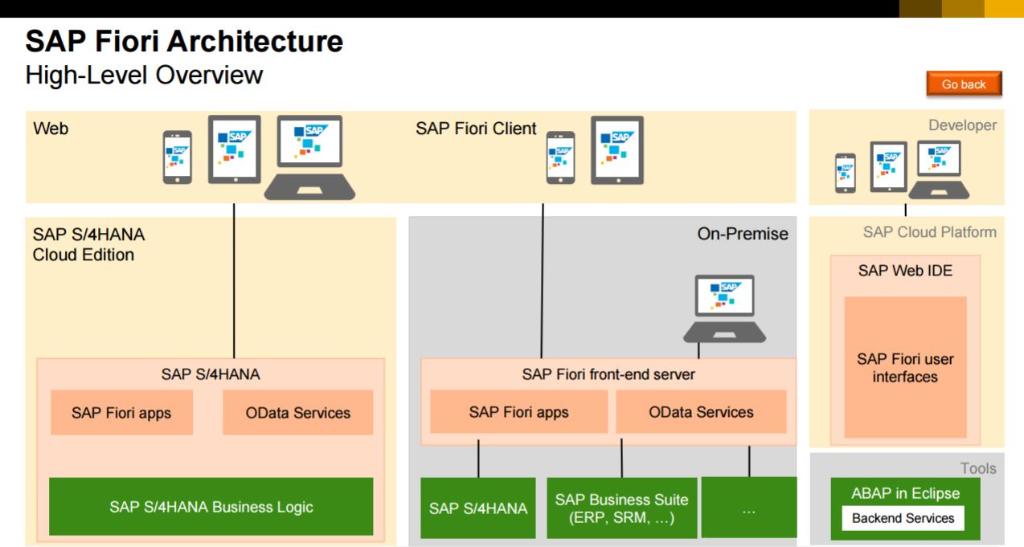 SAP Fiori Architecture
High-Level Overview

Go back

Web

SAP

SAP

SAP

SAP Fiori Client

SAP

SAP

Developer

SAP

SAP

SAP

SAP S/4HANA Cloud Edition

SAP S/4HANA

SAP Fiori apps

OData Services

SAP S/4HANA Business Logic

On-Premise

SAP

SAP Fiori front-end server

SAP Fiori apps

OData Services

SAP S/4HANA

SAP Business Suite (ERP, SRM, …)

…

SAP Cloud Platform

SAP Web IDE

SAP Fiori user interfaces

Tools

ABAP in Eclipse

Backend Services